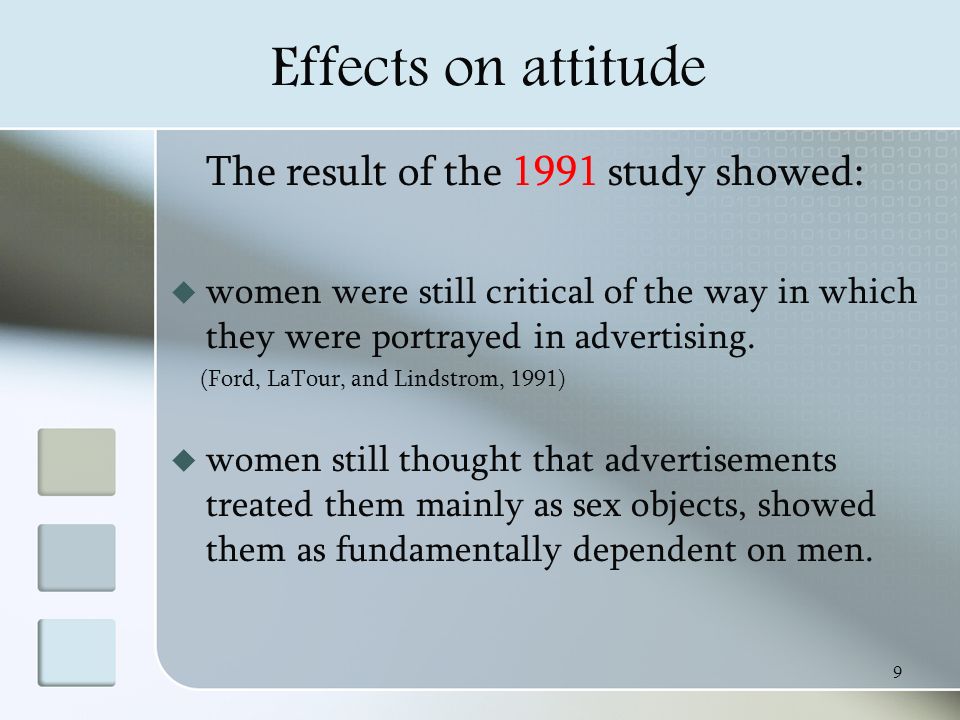 Effects on attitude

The result of the 1991 study showed:

◆ women were still critical of the way in which they were portrayed in advertising.
(Ford, LaTour, and Lindstrom, 1991)

◆ women still thought that advertisements treated them mainly as sex objects, showed them as fundamentally dependent on men.

9